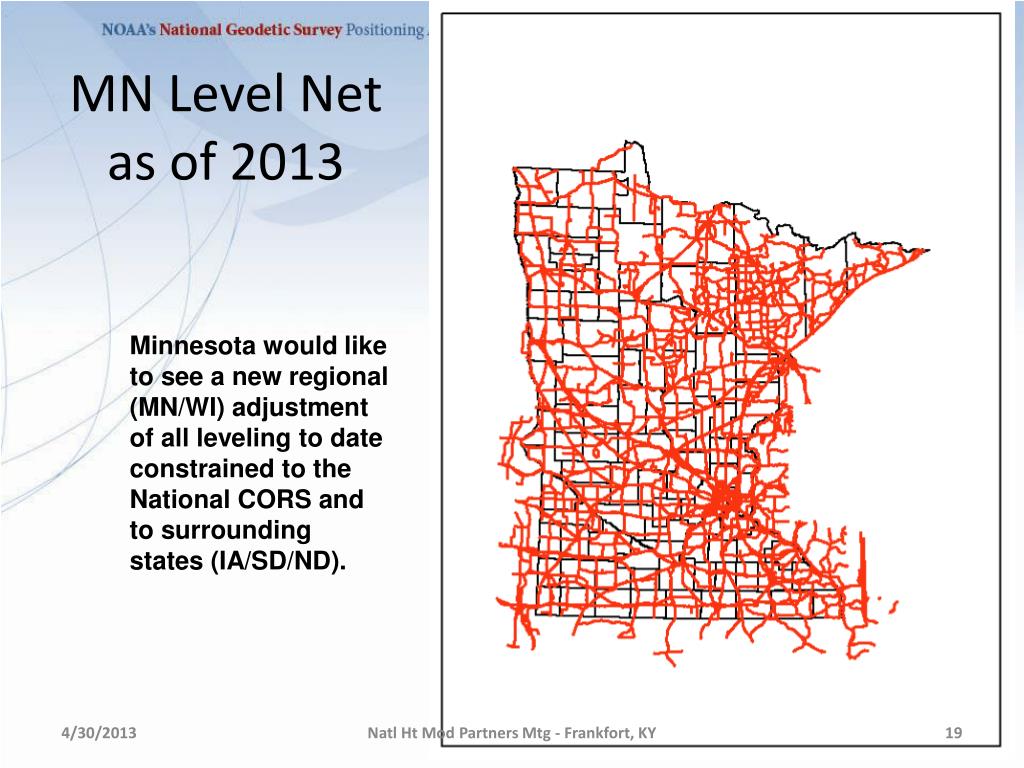 NOAA's National Geodetic Survey Positioning

MN Level Net as of 2013

Minnesota would like to see a new regional (MN/WI) adjustment of all leveling to date constrained to the National CORS and to surrounding states (IA/SD/ND).

4/30/2013

Natl Ht Mod Partners Mtg - Frankfort, KY

19